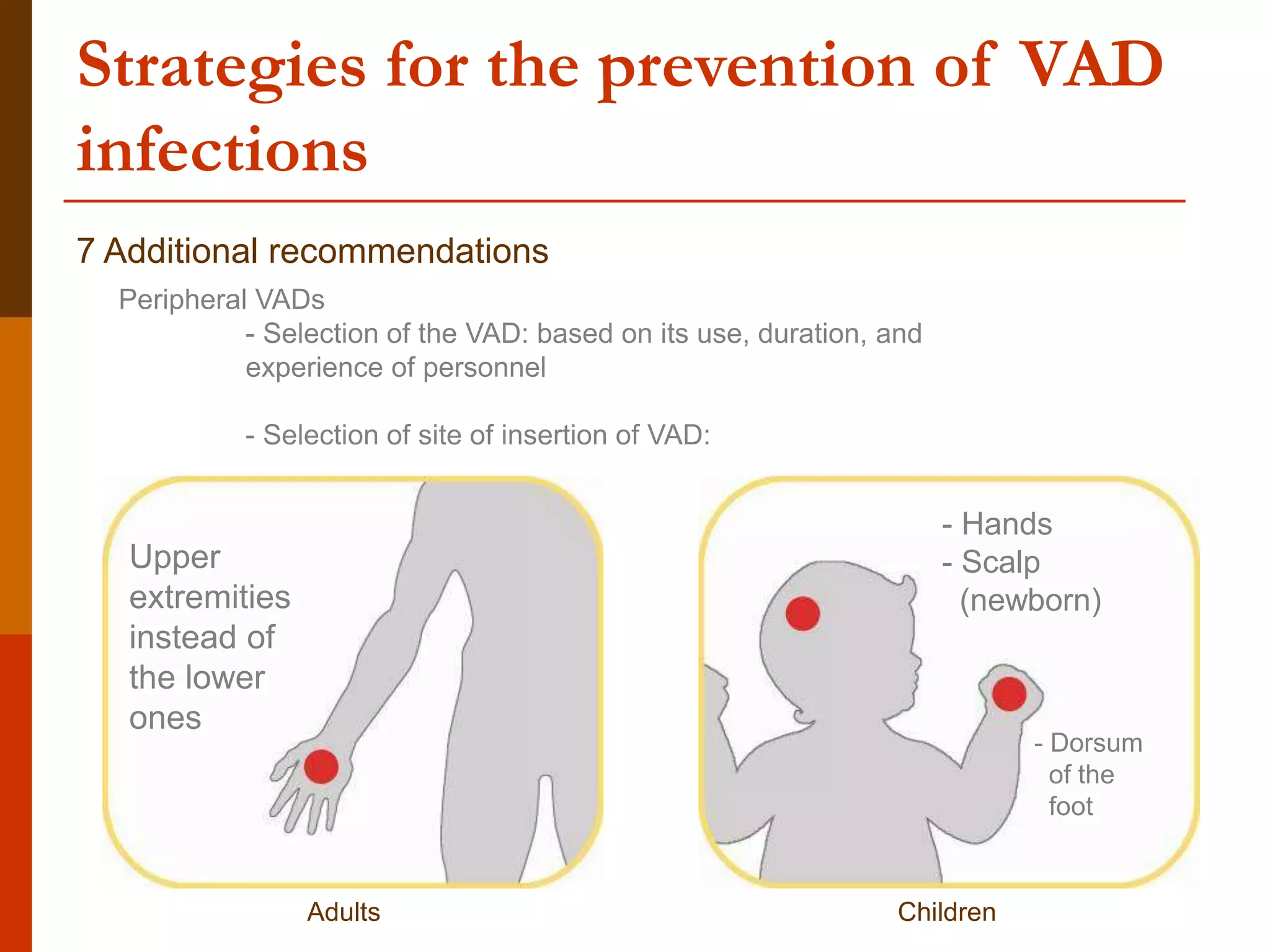 Strategies for the prevention of VAD infections

7 Additional recommendations

Peripheral VADs

- Selection of the VAD: based on its use, duration, and experience of personnel

- Selection of site of insertion of VAD:

Upper extremities instead of the lower ones

Adults

- Hands
- Scalp (newborn)

- Dorsum of the foot

Children